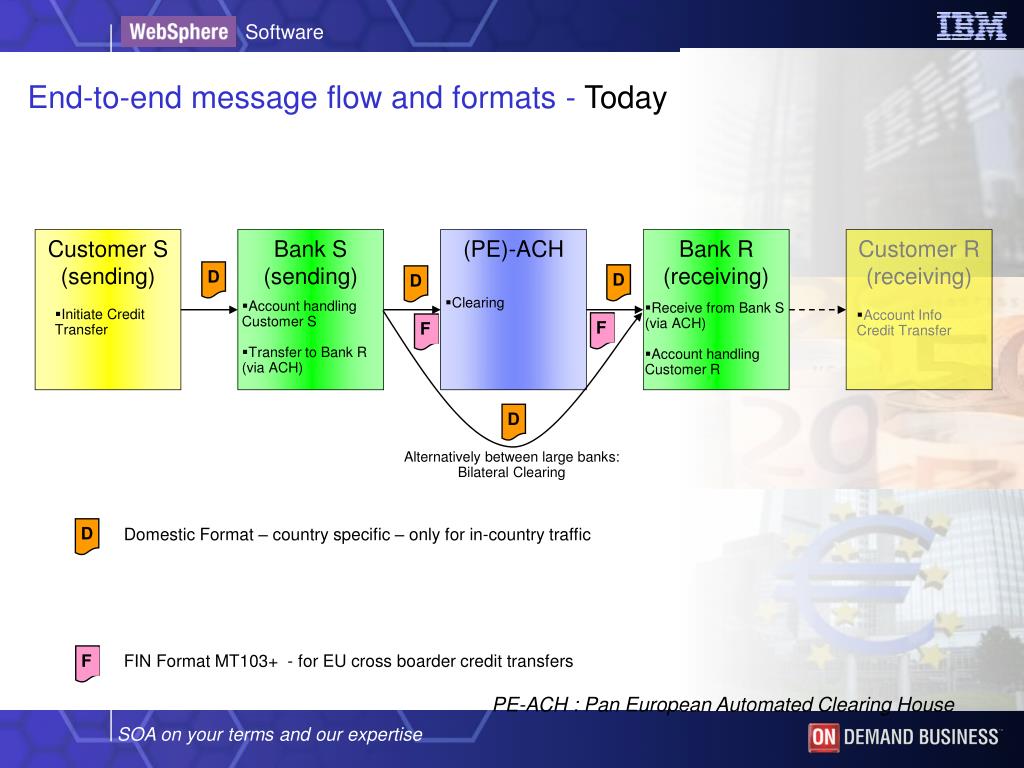 WebSphere Software

IBM

End-to-end message flow and formats - Today

Customer S (sending)

▪Initiate Credit Transfer

D

Bank S (sending)

▪Account handling Customer S

▪Transfer to Bank R (via ACH)

D

F

(PE)-ACH

▪Clearing

D

F

Bank R (receiving)

▪Receive from Bank S (via ACH)

▪Account handling Customer R

Customer R (receiving)

▪Account Info Credit Transfer

D

Alternatively between large banks: Bilateral Clearing

D Domestic Format – country specific – only for in-country traffic

F FIN Format MT103+ - for EU cross boarder credit transfers

PE-ACH : Pan European Automated Clearing House

SOA on your terms and our expertise

ON DEMAND BUSINESS